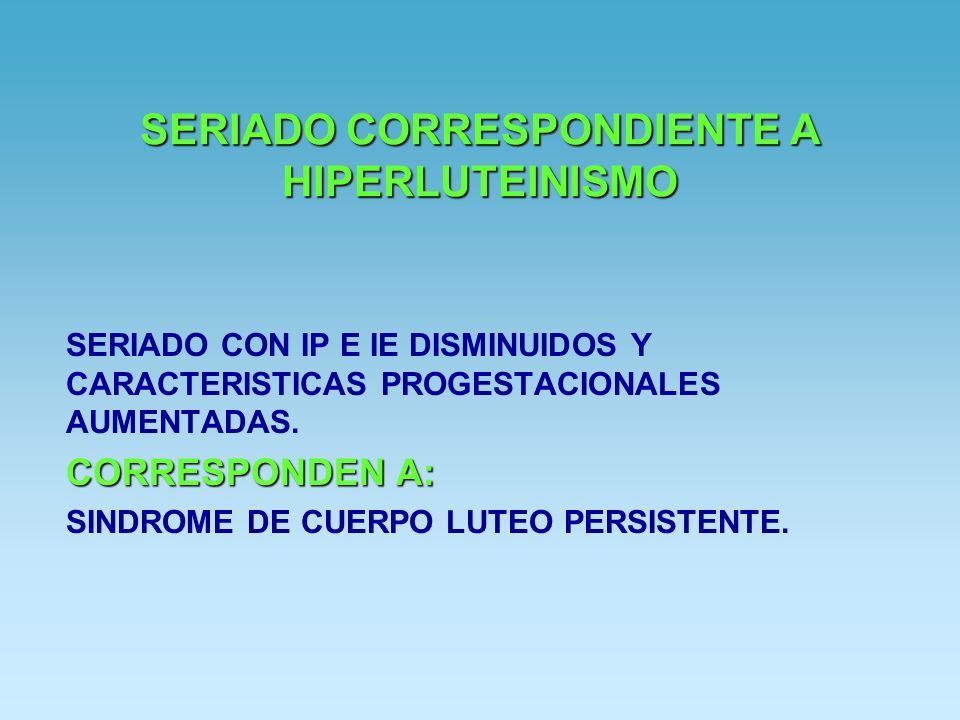 SERIADO CORRESPONDIENTE A HIPERLUTEINISMO

SERIADO CON IP E IE DISMINUIDOS Y CARACTERISTICAS PROGESTACIONALES AUMENTADAS.

CORRESPONDEN A:

SINDROME DE CUERPO LUTEO PERSISTENTE.